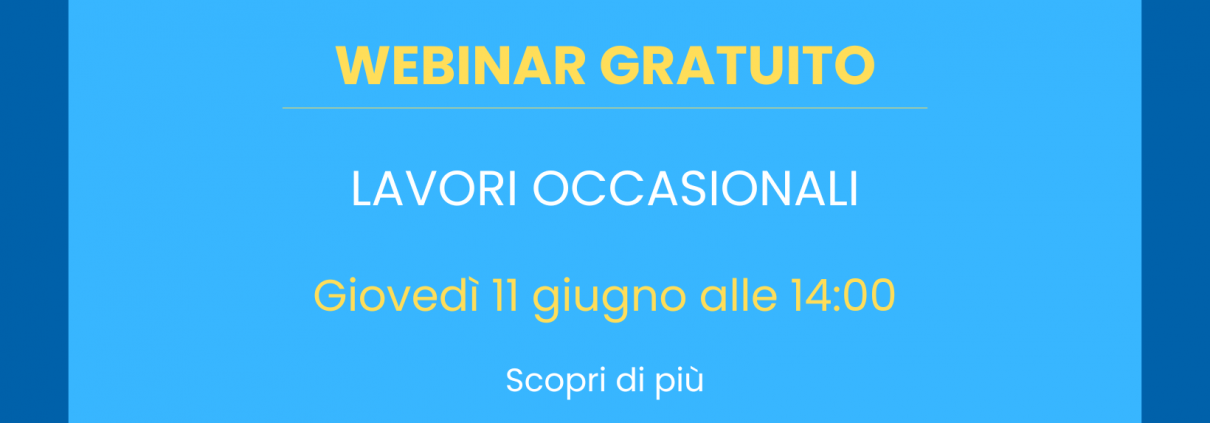 WEBINAR GRATUITO

LAVORI OCCASIONALI

Giovedì 11 giugno alle 14:00

Scopri di più